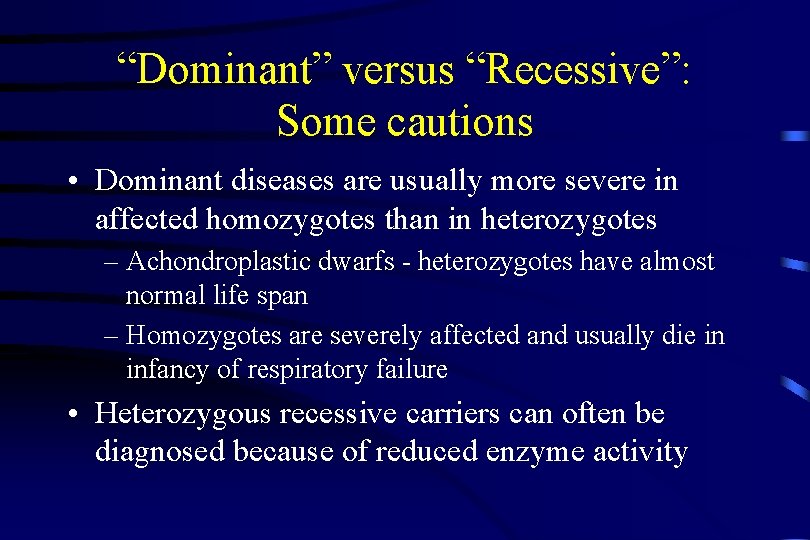 “Dominant” versus “Recessive”: Some cautions

• Dominant diseases are usually more severe in affected homozygotes than in heterozygotes

– Achondroplastic dwarfs - heterozygotes have almost normal life span

– Homozygotes are severely affected and usually die in infancy of respiratory failure

• Heterozygous recessive carriers can often be diagnosed because of reduced enzyme activity